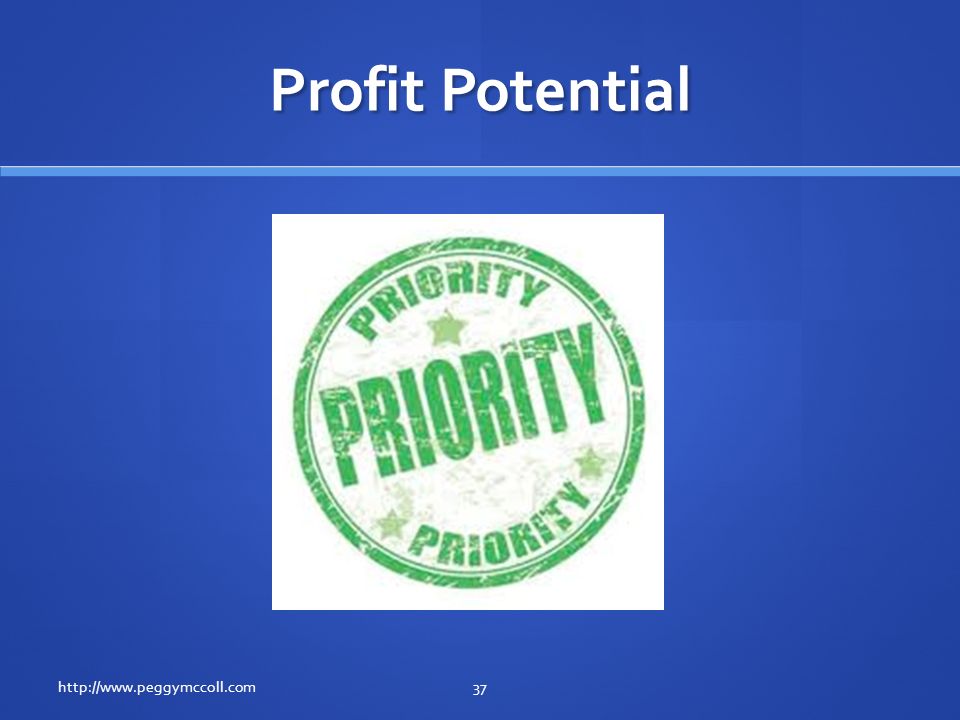 Profit Potential

PRIORITY
PRIORITY
PRIORITY

http://www.peggymccoll.com

37